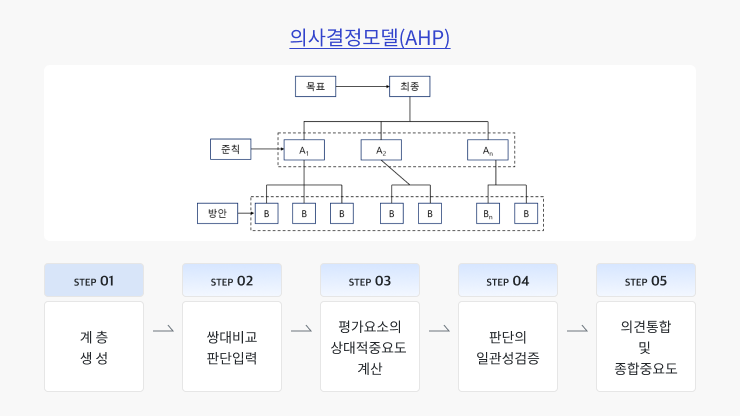 의사결정모델(AHP)

목표

최종

준칙

$A_1$

$A_2$

$A_n$

방안

B

B

B

B

B

$B_n$

B

STEP 01

계 층
생 성

STEP 02

쌍대비교
판단입력

STEP 03

평가요소의
상대적중요도
계산

STEP 04

판단의
일관성검증

STEP 05

의견통합
및
종합중요도